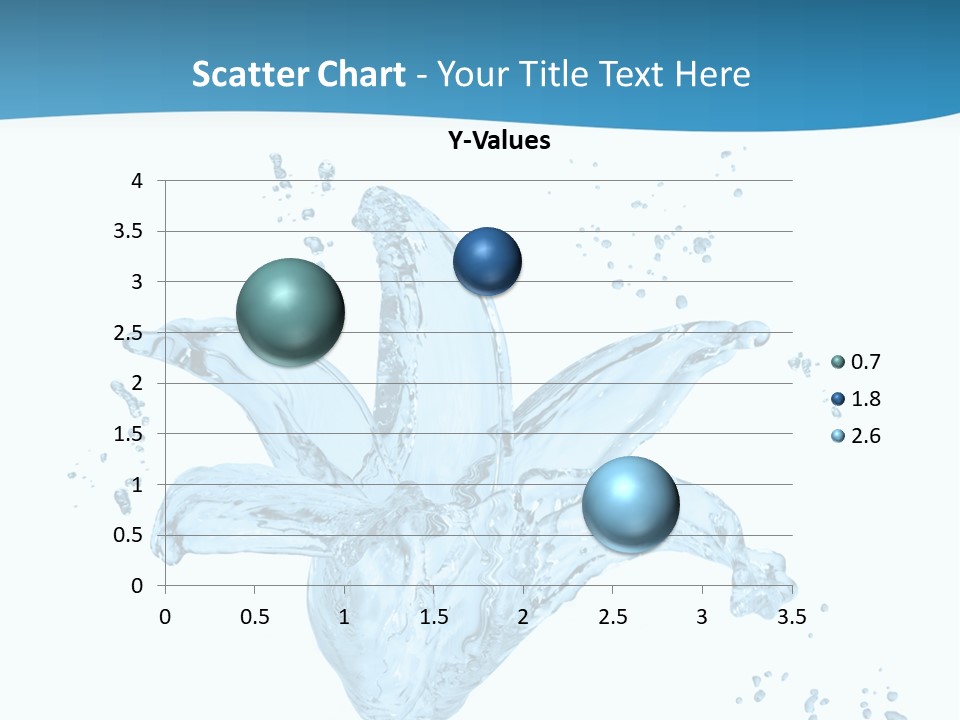 Scatter Chart - Your Title Text Here

Y-Values

4
3.5
3
2.5
2
1.5
1
0.5
0

0 0.5 1 1.5 2 2.5 3 3.5

0.7
1.8
2.6